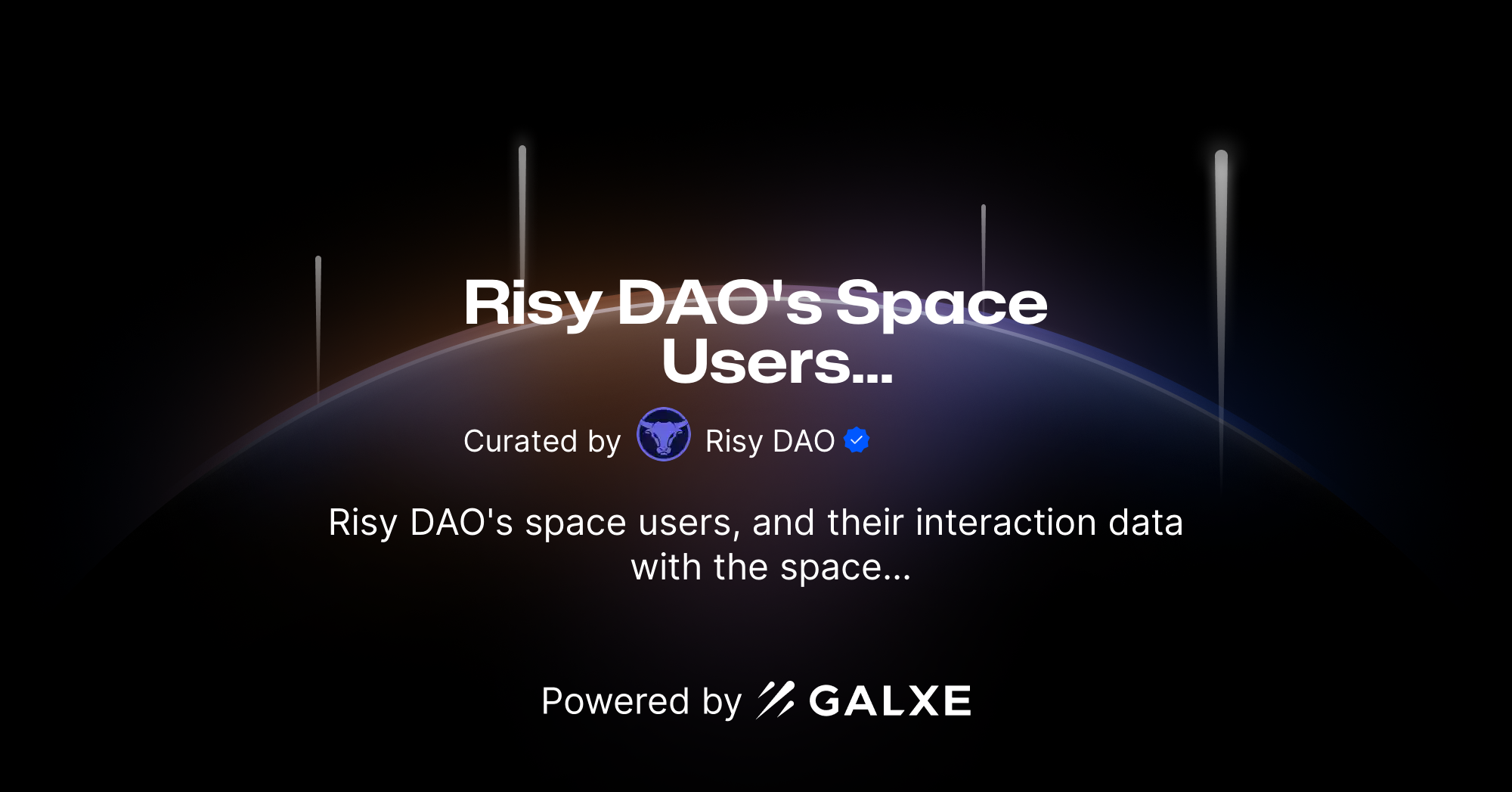 Risy DAO's Space Users...

Curated by Risy DAO

Risy DAO's space users, and their interaction data with the space...

Powered by GALXE